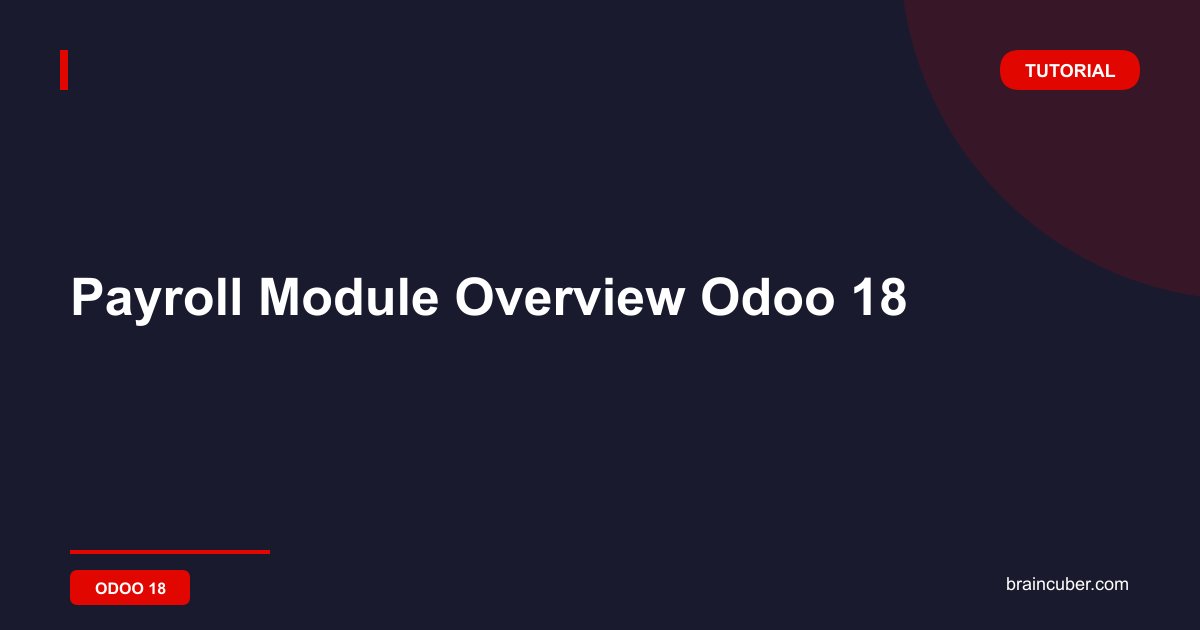 TUTORIAL

Payroll Module Overview Odoo 18

ODOO 18

braincuber.com